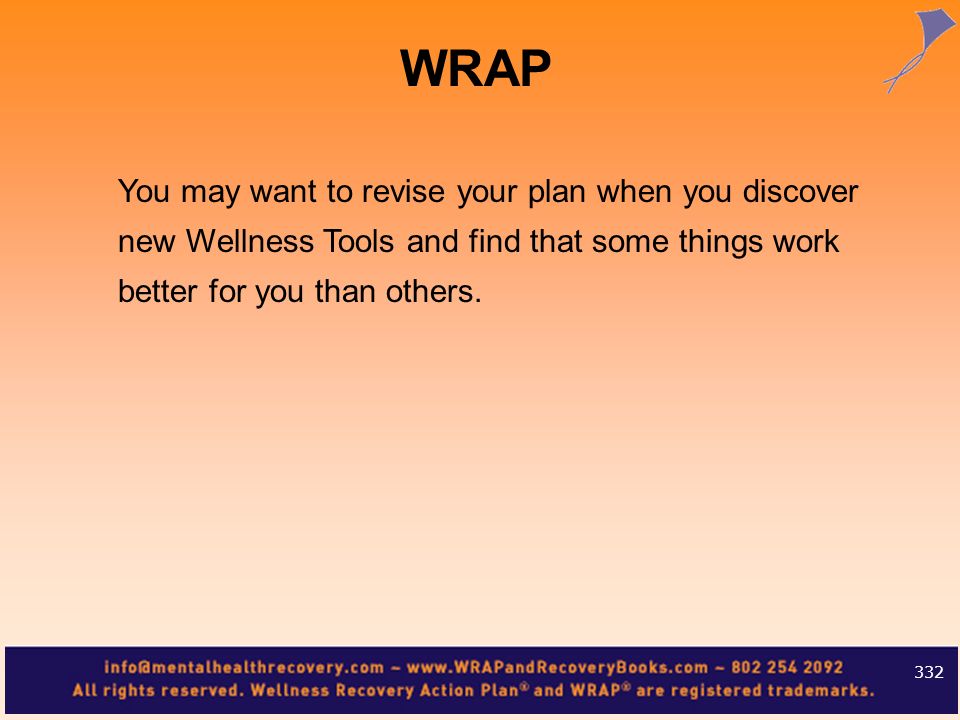 WRAP

You may want to revise your plan when you discover new Wellness Tools and find that some things work better for you than others.

info@mentalhealthrecovery.com ~ www.WRAPandRecoveryBooks.com ~ 802 254 2092
All rights reserved. Wellness Recovery Action Plan® and WRAP® are registered trademarks.

332